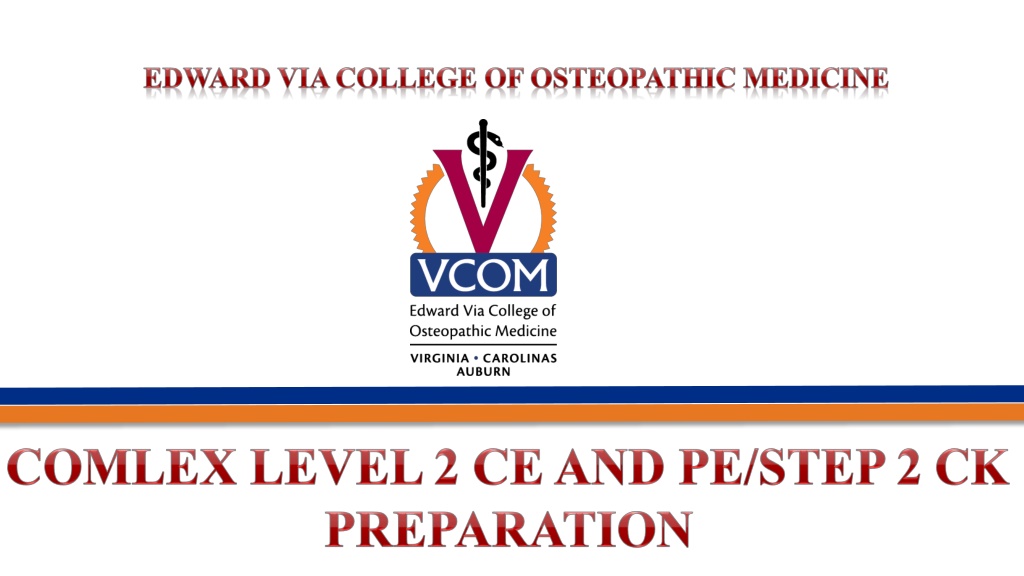 EDWARD VIA COLLEGE OF OSTEOPATHIC MEDICINE

VCOM
Edward Via College of Osteopathic Medicine
VIRGINIA • CAROLINAS
AUBURN

COMLEX LEVEL 2 CE AND PE/STEP 2 CK PREPARATION